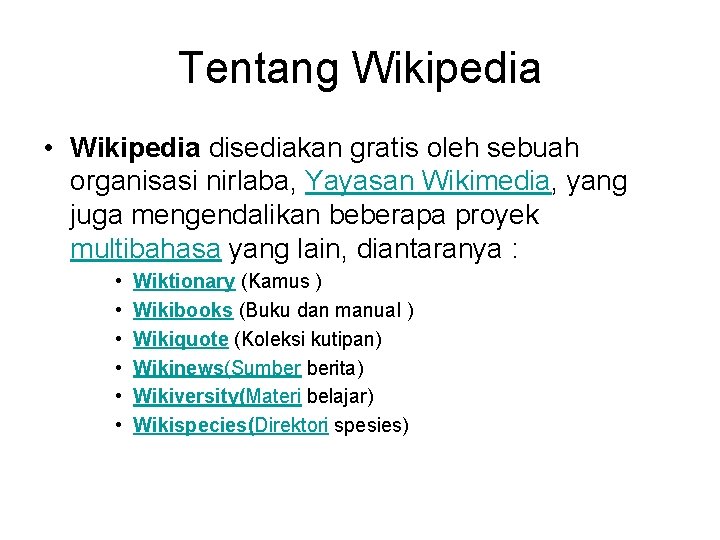 Tentang Wikipedia

• Wikipedia disediakan gratis oleh sebuah organisasi nirlaba, Yayasan Wikimedia, yang juga mengendalikan beberapa proyek multibahasa yang lain, diantaranya :

• Wiktionary (Kamus )
• Wikibooks (Buku dan manual )
• Wikiquote (Koleksi kutipan)
• Wikinews(Sumber berita)
• Wikiversity(Materi belajar)
• Wikispecies(Direktori spesies)